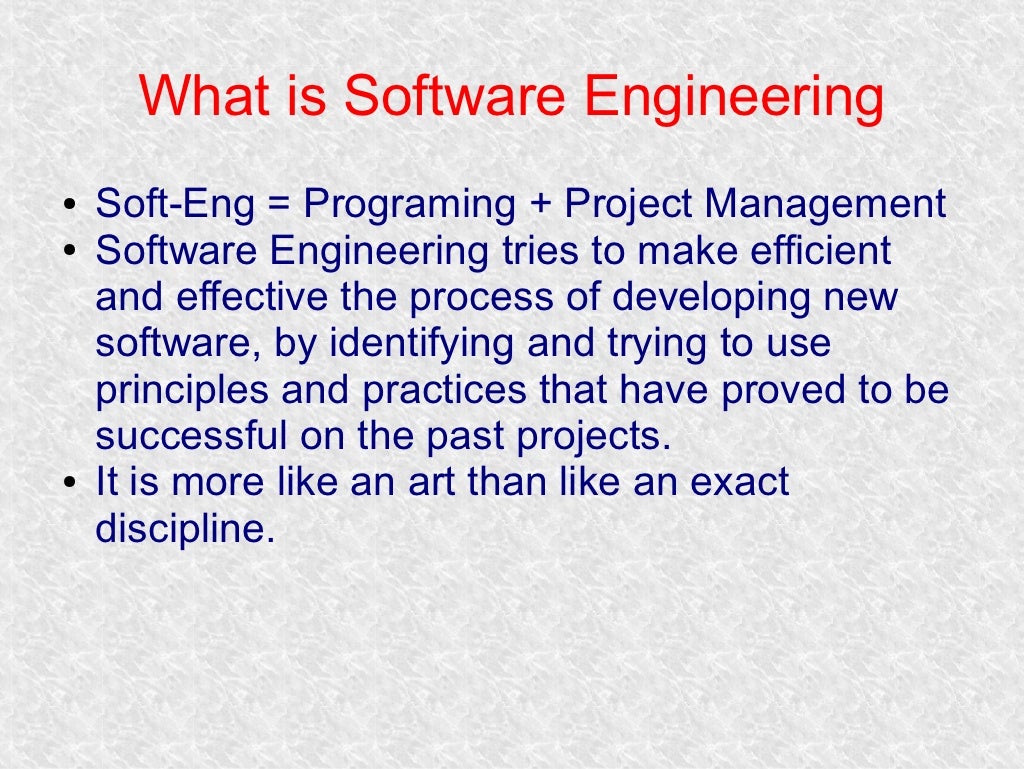 What is Software Engineering

• Soft-Eng = Programing + Project Management
• Software Engineering tries to make efficient and effective the process of developing new software, by identifying and trying to use principles and practices that have proved to be successful on the past projects.
• It is more like an art than like an exact discipline.